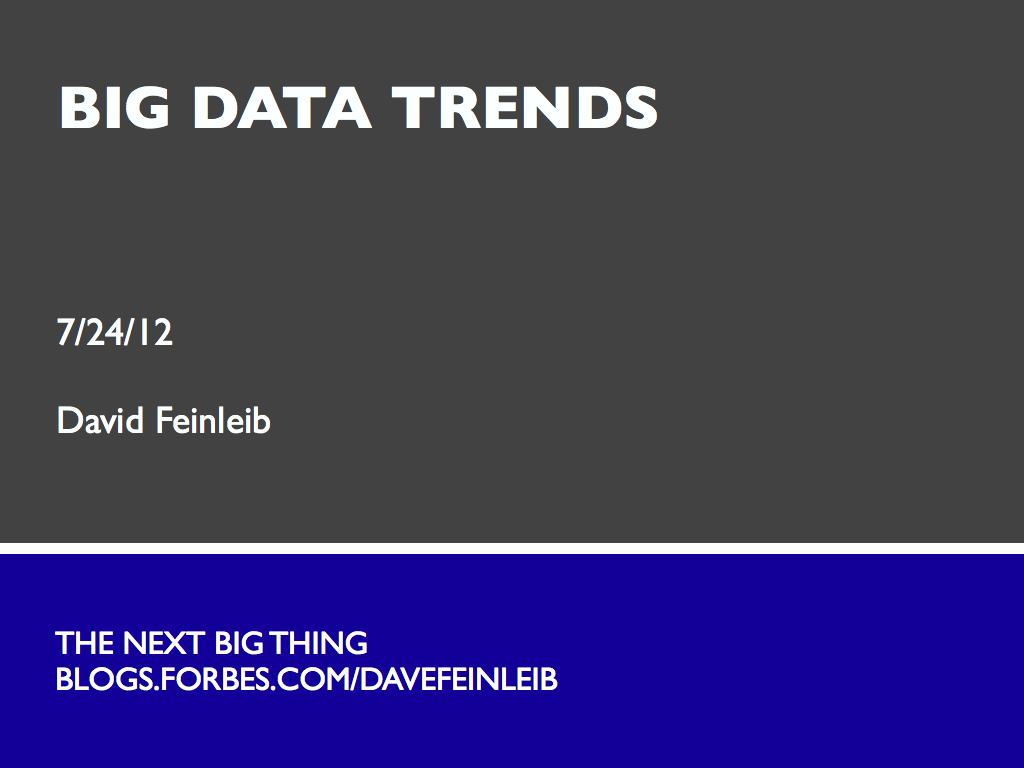 BIG DATA TRENDS

7/24/12

David Feinleib

THE NEXT BIG THING
BLOGS.FORBES.COM/DAVEFEINLEIB